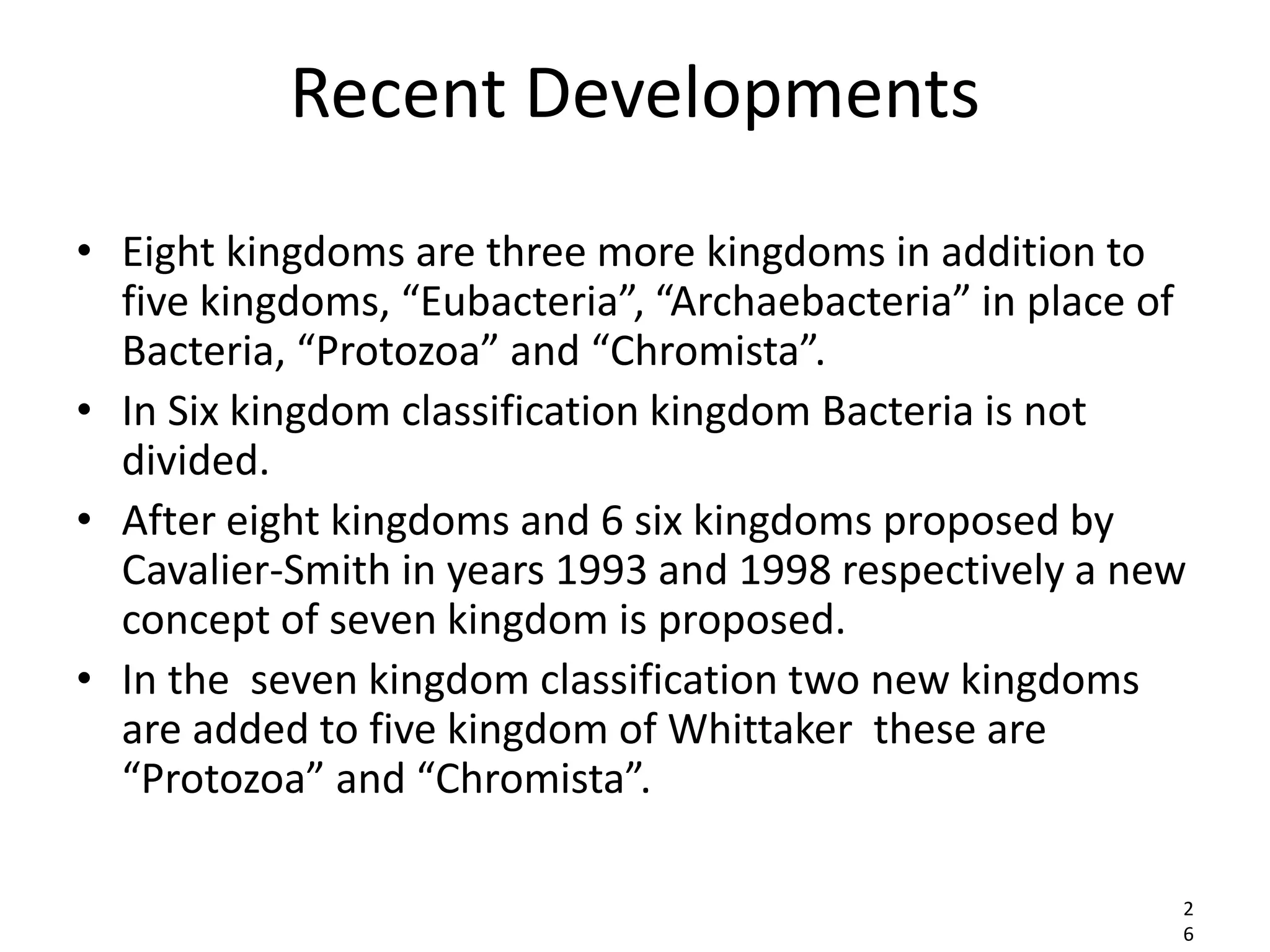 Recent Developments

• Eight kingdoms are three more kingdoms in addition to five kingdoms, “Eubacteria”, “Archaebacteria” in place of Bacteria, “Protozoa” and “Chromista”.
• In Six kingdom classification kingdom Bacteria is not divided.
• After eight kingdoms and 6 six kingdoms proposed by Cavalier-Smith in years 1993 and 1998 respectively a new concept of seven kingdom is proposed.
• In the seven kingdom classification two new kingdoms are added to five kingdom of Whittaker these are “Protozoa” and “Chromista”.

26